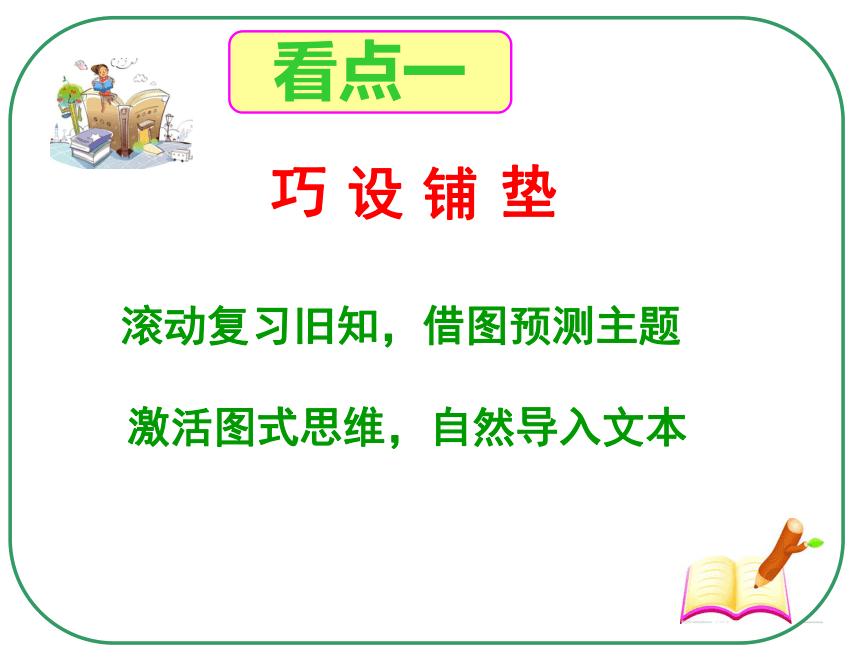 看点一

巧 设 铺 垫

滚动复习旧知，借图预测主题

激活图式思维，自然导入文本